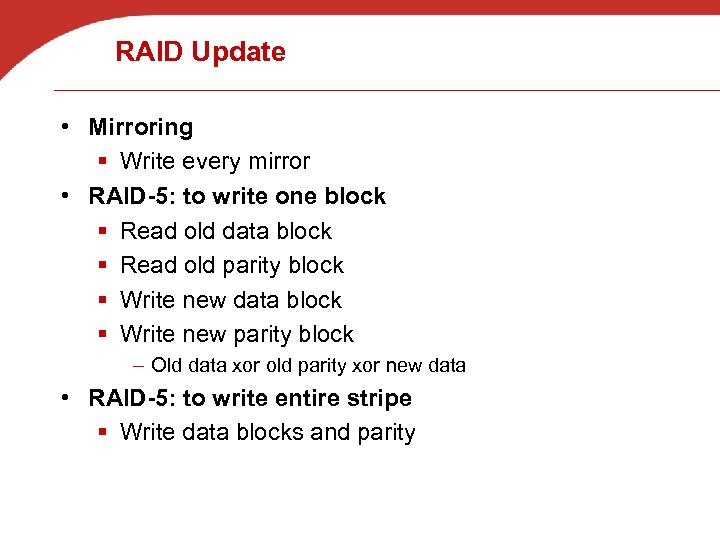 RAID Update

• Mirroring
  ▪ Write every mirror
• RAID-5: to write one block
  ▪ Read old data block
  ▪ Read old parity block
  ▪ Write new data block
  ▪ Write new parity block
    – Old data xor old parity xor new data
• RAID-5: to write entire stripe
  ▪ Write data blocks and parity